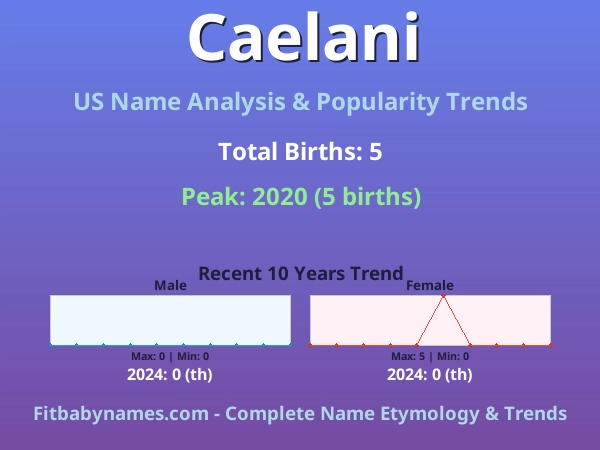 Caelani

US Name Analysis & Popularity Trends

Total Births: 5

Peak: 2020 (5 births)

Recent 10 Years Trend

Male

Max: 0 | Min: 0

2024: 0 (th)

Female

Max: 5 | Min: 0

2024: 0 (th)

Fitbabynames.com - Complete Name Etymology & Trends